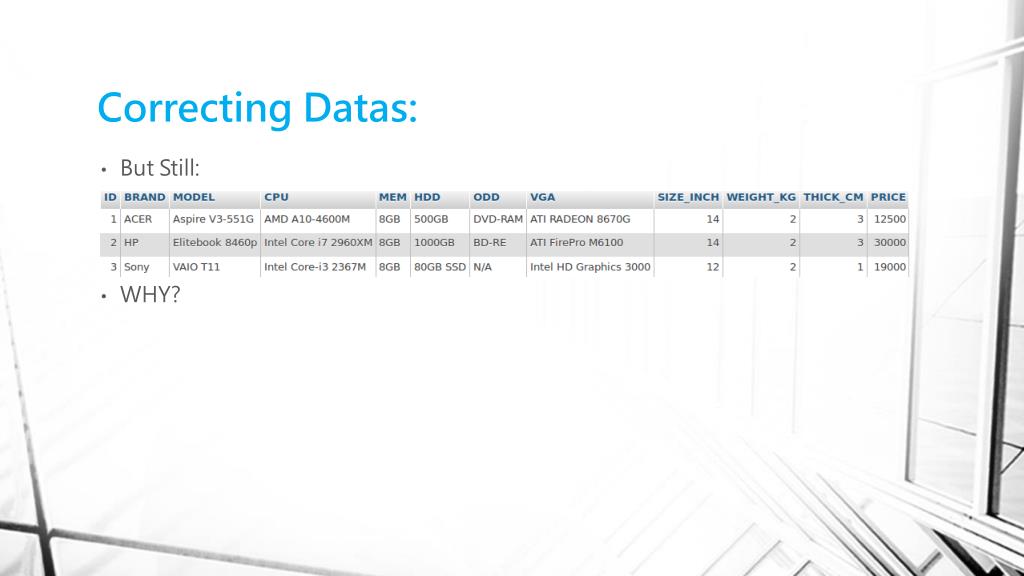 Correcting Datas:

• But Still:

| ID | BRAND | MODEL | CPU | MEM | HDD | ODD | VGA | SIZE_INCH | WEIGHT_KG | THICK_CM | PRICE |
|---|---|---|---|---|---|---|---|---|---|---|---|
| 1 | ACER | Aspire V3-551G | AMD A10-4600M | 8GB | 500GB | DVD-RAM | ATI RADEON 8670G | 14 | 2 | 3 | 12500 |
| 2 | HP | Elitebook 8460p | Intel Core i7 2960XM | 8GB | 1000GB | BD-RE | ATI FirePro M6100 | 14 | 2 | 3 | 30000 |
| 3 | Sony | VAIO T11 | Intel Core-i3 2367M | 8GB | 80GB SSD | N/A | Intel HD Graphics 3000 | 12 | 2 | 1 | 19000 |

• WHY?